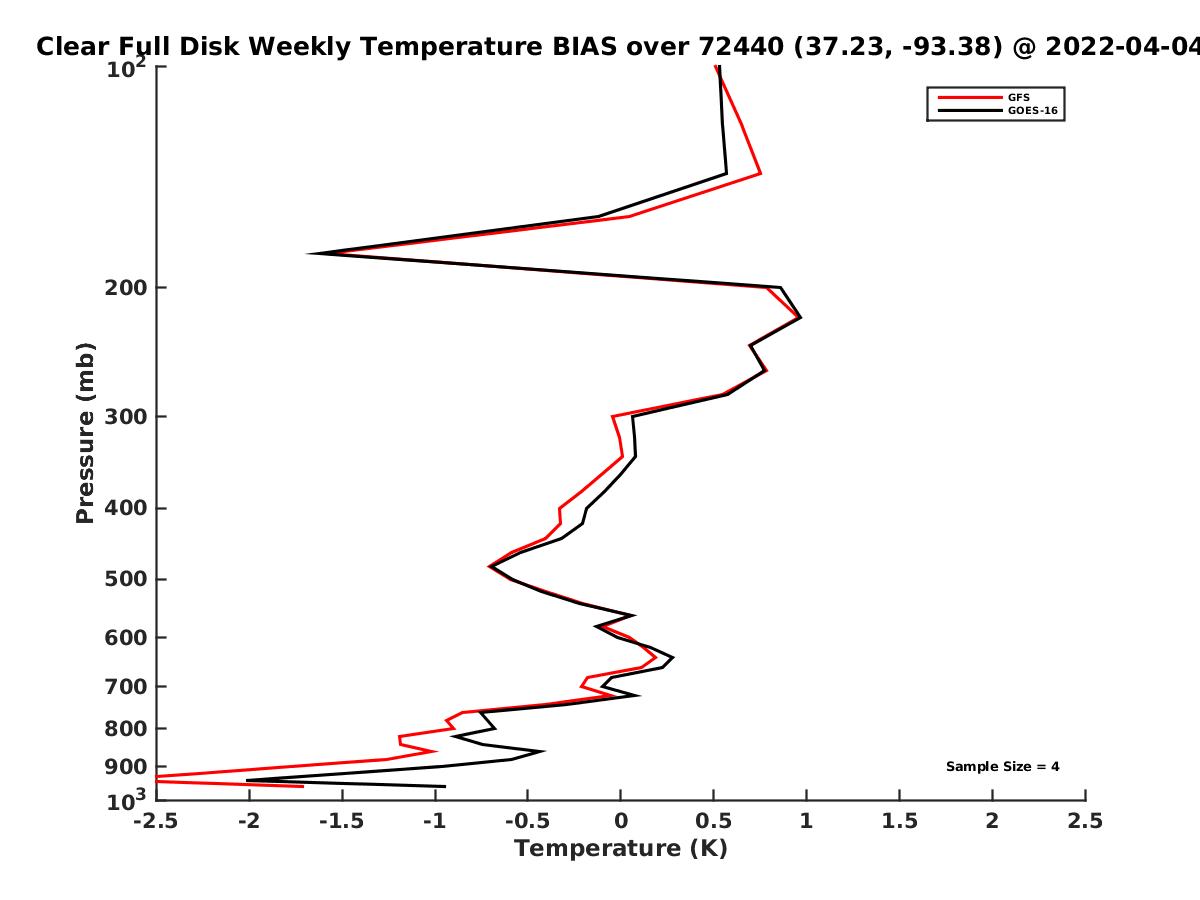 Clear Full Disk Weekly Temperature BIAS over 72440 (37.23, -93.38) @ 2022-04-04

GFS
GOES-16

Pressure (mb)

$10^2$
200
300
400
500
600
700
800
900
$10^3$

Sample Size = 4

-2.5 -2 -1.5 -1 -0.5 0 0.5 1 1.5 2 2.5

Temperature (K)